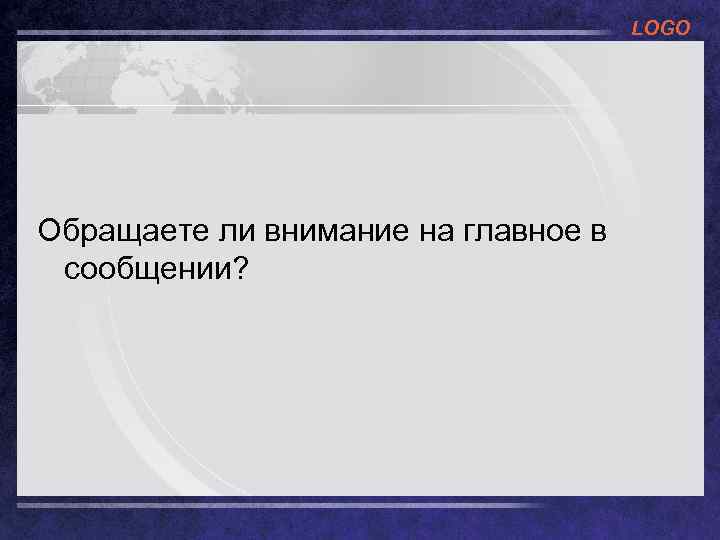 LOGO

Обращаете ли внимание на главное в сообщении?